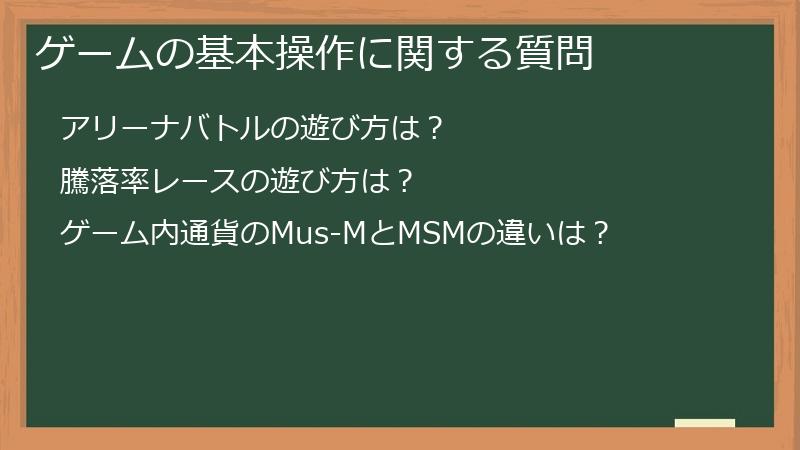 ゲームの基本操作に関する質問

アリーナバトルの遊び方は？

騰落率レースの遊び方は？

ゲーム内通貨のMus-MとMSMの違いは？